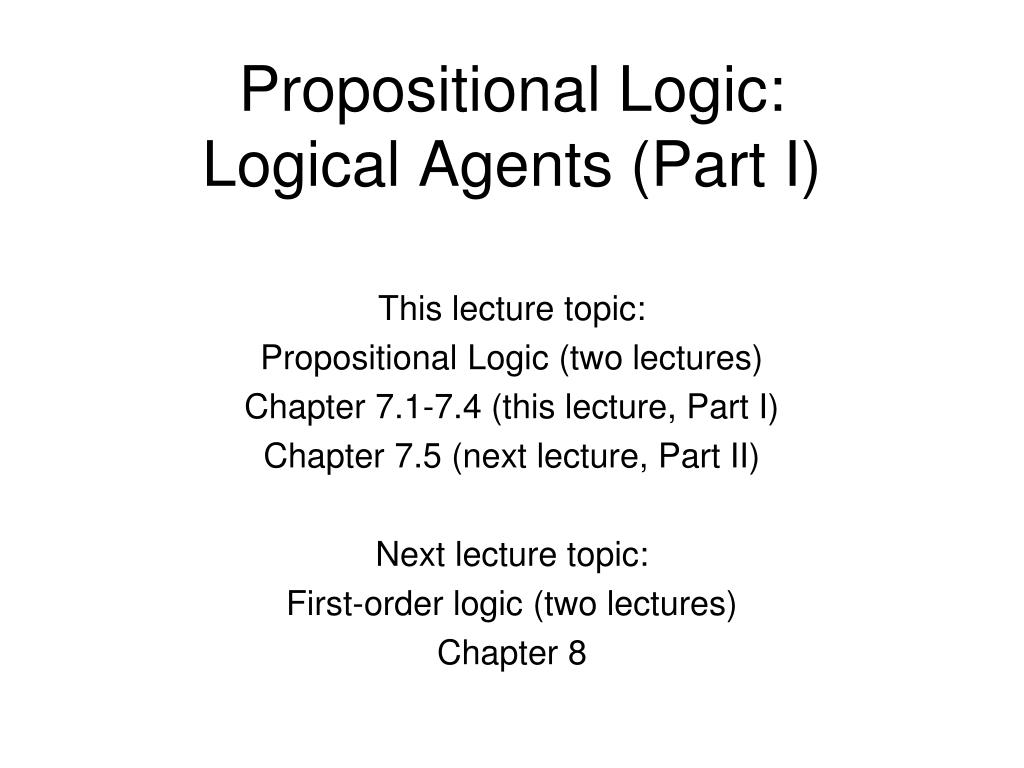 Propositional Logic:
Logical Agents (Part I)

This lecture topic:
Propositional Logic (two lectures)
Chapter 7.1-7.4 (this lecture, Part I)
Chapter 7.5 (next lecture, Part II)

Next lecture topic:
First-order logic (two lectures)
Chapter 8